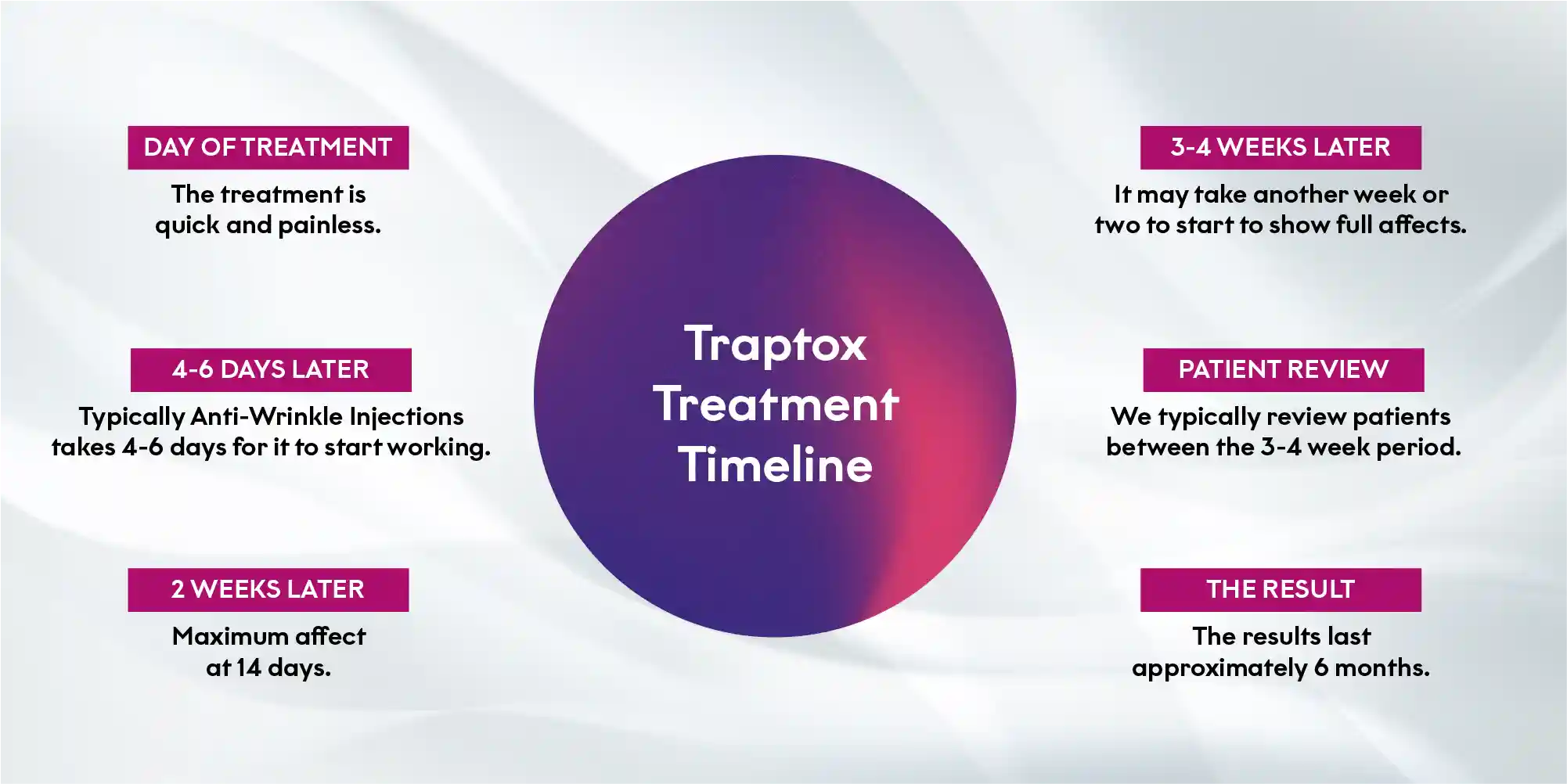 DAY OF TREATMENT

The treatment is quick and painless.

4-6 DAYS LATER

Typically Anti-Wrinkle Injections takes 4-6 days for it to start working.

2 WEEKS LATER

Maximum affect at 14 days.

Traptox Treatment Timeline

3-4 WEEKS LATER

It may take another week or two to start to show full affects.

PATIENT REVIEW

We typically review patients between the 3-4 week period.

THE RESULT

The results last approximately 6 months.